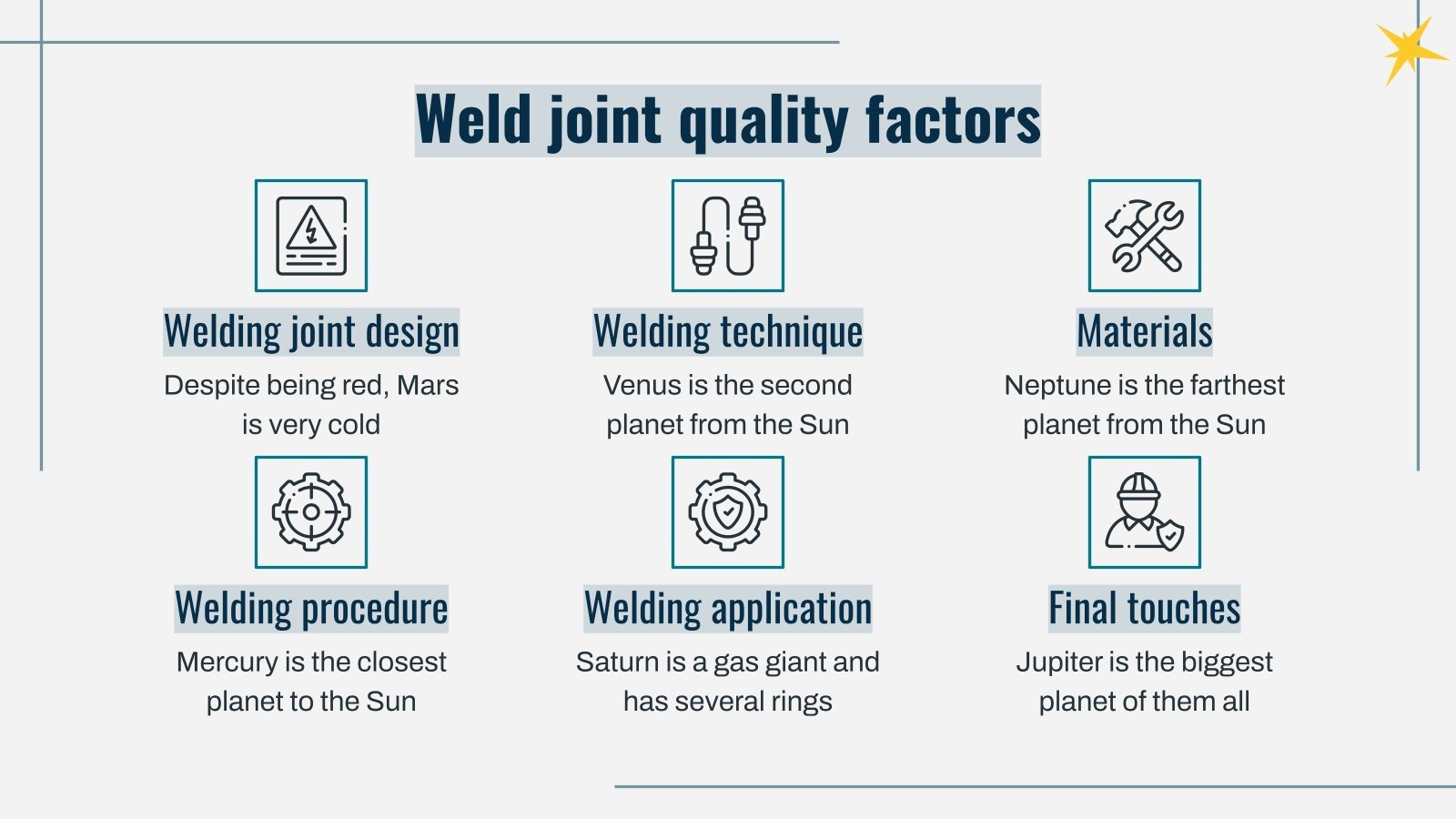 Weld joint quality factors

Welding joint design

Despite being red, Mars is very cold

Welding technique

Venus is the second planet from the Sun

Materials

Neptune is the farthest planet from the Sun

Welding procedure

Mercury is the closest planet to the Sun

Welding application

Saturn is a gas giant and has several rings

Final touches

Jupiter is the biggest planet of them all